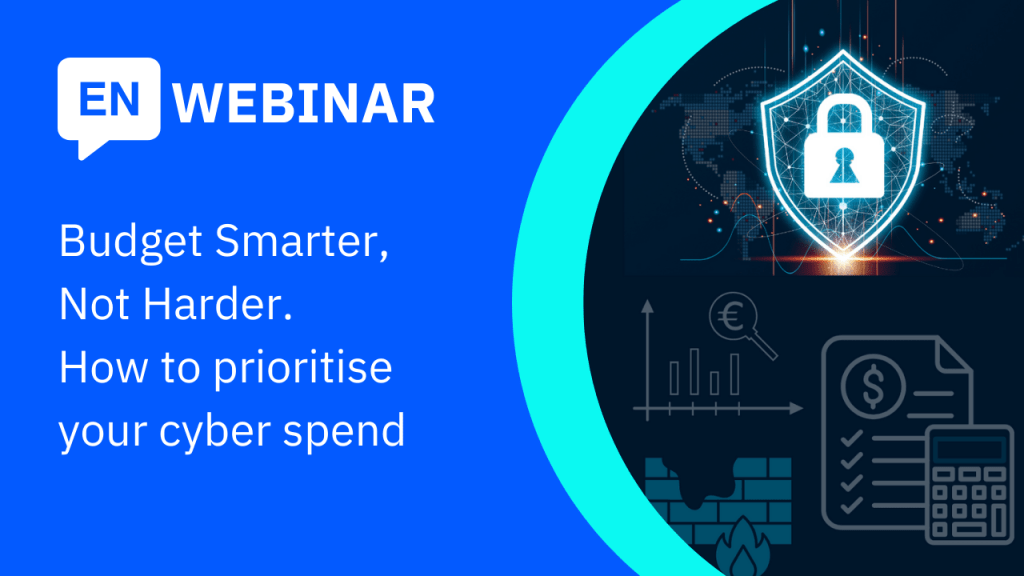 EN WEBINAR

Budget Smarter, Not Harder. How to prioritise your cyber spend

€

$